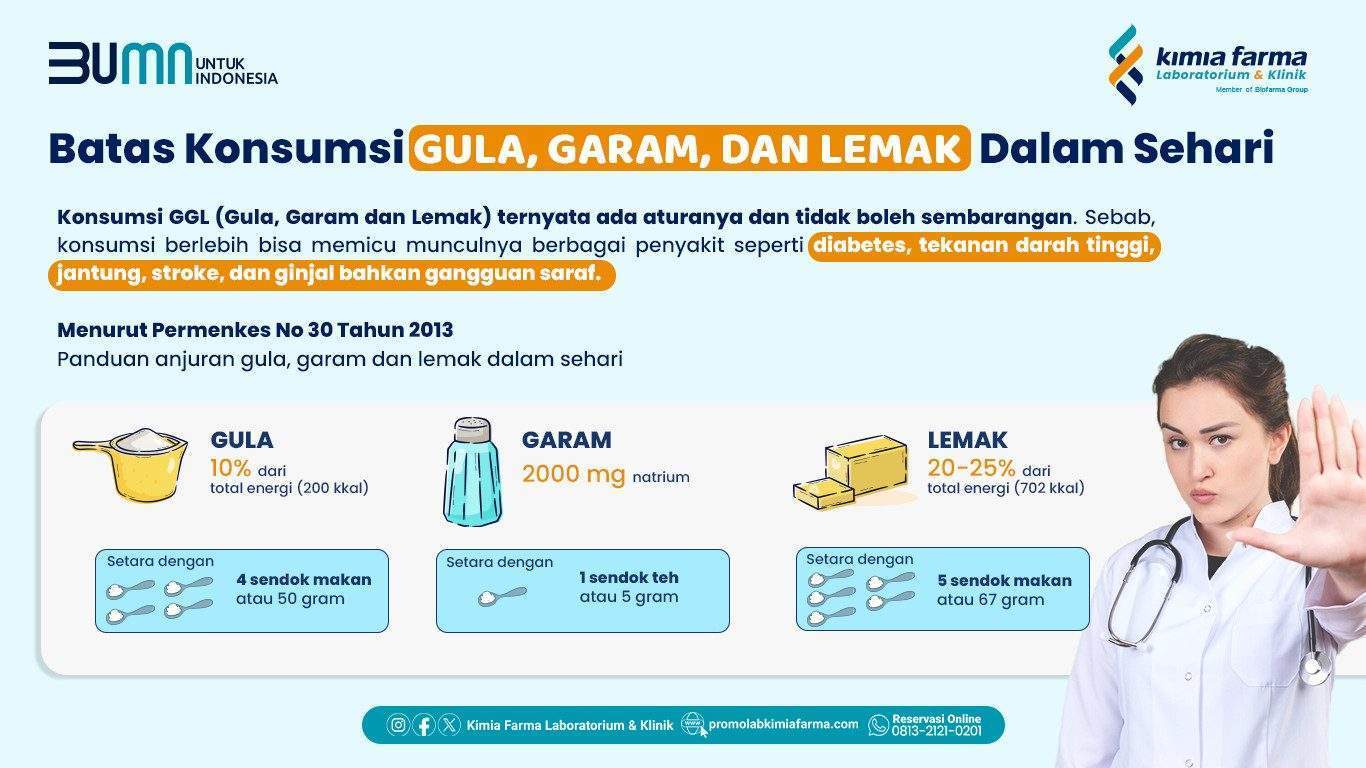 BUMN UNTUK INDONESIA

kimia farma
Laboratorium & Klinik
Member of Biofarma Group

Batas Konsumsi GULA, GARAM, DAN LEMAK Dalam Sehari

Konsumsi GGL (Gula, Garam dan Lemak) ternyata ada aturanya dan tidak boleh sembarangan. Sebab, konsumsi berlebih bisa memicu munculnya berbagai penyakit seperti diabetes, tekanan darah tinggi, jantung, stroke, dan ginjal bahkan gangguan saraf.

Menurut Permenkes No 30 Tahun 2013
Panduan anjuran gula, garam dan lemak dalam sehari

GULA
10% dari total energi (200 kkal)

Setara dengan
4 sendok makan atau 50 gram

GARAM
2000 mg natrium

Setara dengan
1 sendok teh atau 5 gram

LEMAK
20-25% dari total energi (702 kkal)

Setara dengan
5 sendok makan atau 67 gram

Kimia Farma Laboratorium & Klinik promolabkimiafarma.com Reservasi Online 0813-2121-0201